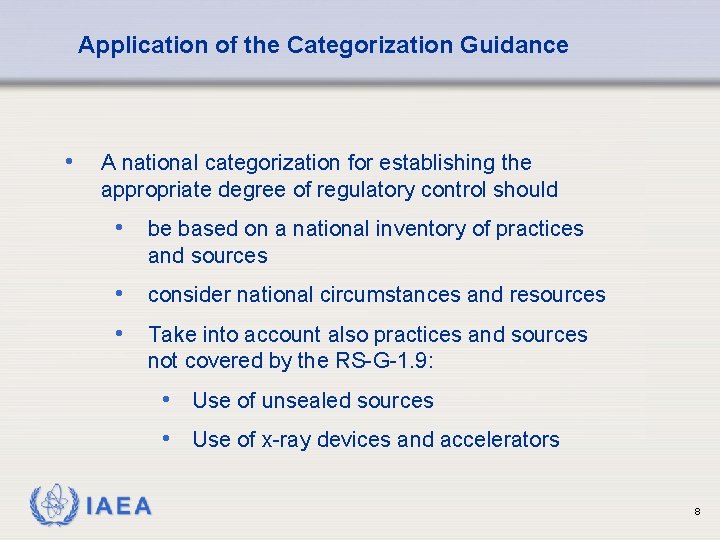 Application of the Categorization Guidance

• A national categorization for establishing the appropriate degree of regulatory control should

• be based on a national inventory of practices and sources

• consider national circumstances and resources

• Take into account also practices and sources not covered by the RS-G-1.9:

• Use of unsealed sources

• Use of x-ray devices and accelerators

IAEA

8